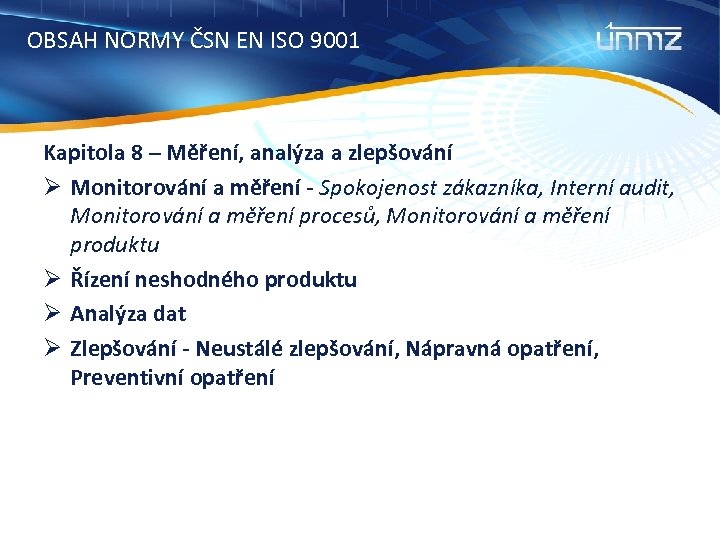 OBSAH NORMY ČSN EN ISO 9001

únmz

Kapitola 8 – Měření, analýza a zlepšování

➢ Monitorování a měření - Spokojenost zákazníka, Interní audit, Monitorování a měření procesů, Monitorování a měření produktu

➢ Řízení neshodného produktu

➢ Analýza dat

➢ Zlepšování - Neustálé zlepšování, Nápravná opatření, Preventivní opatření